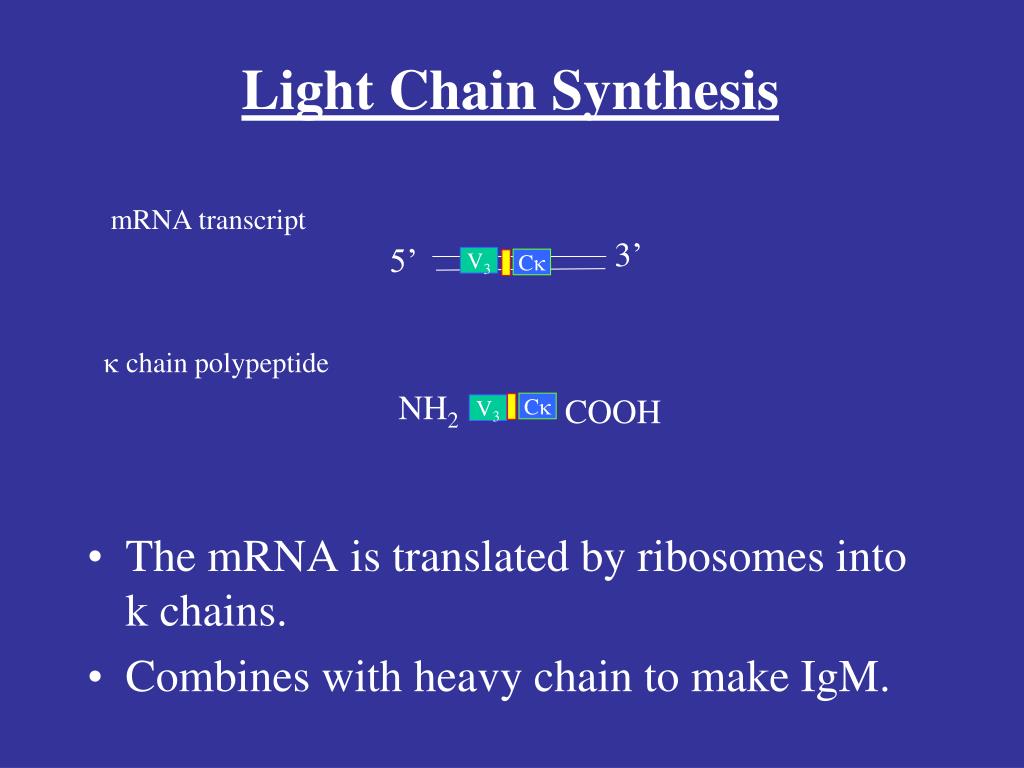 Light Chain Synthesis

mRNA transcript

5’ $V_3$ Cκ 3’

κ chain polypeptide

$NH_2$ $V_3$ Cκ COOH

• The mRNA is translated by ribosomes into k chains.
• Combines with heavy chain to make IgM.